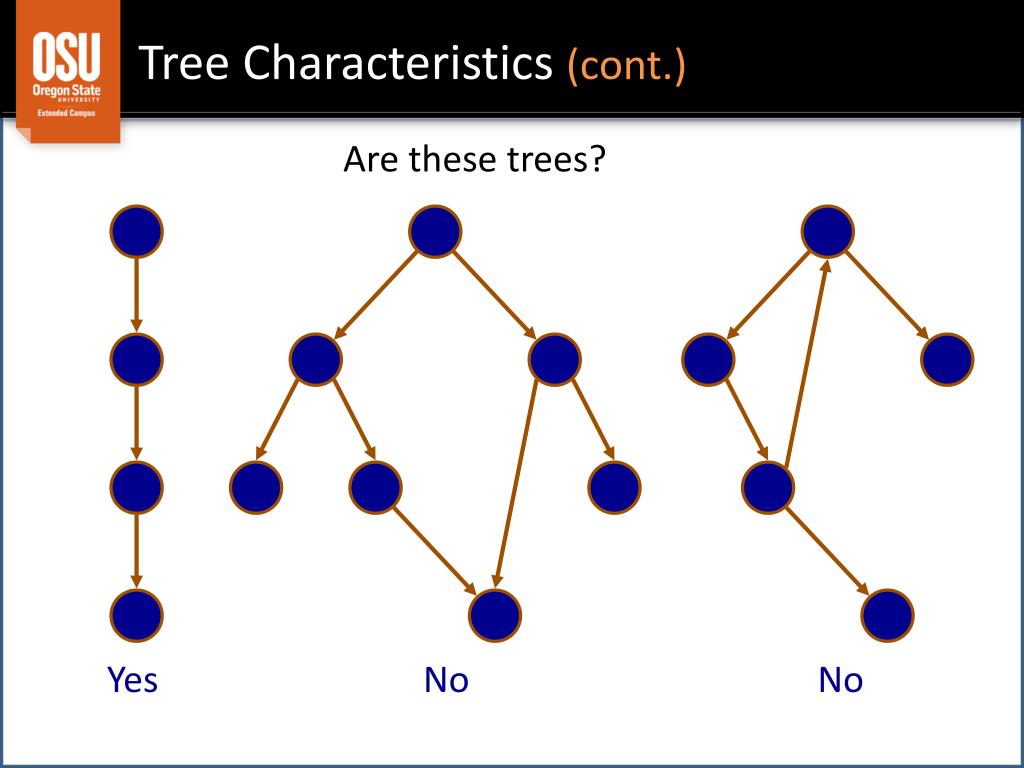 OSU
Oregon State
UNIVERSITY
Extended Campus

Tree Characteristics (cont.)

Are these trees?

Yes

No

No